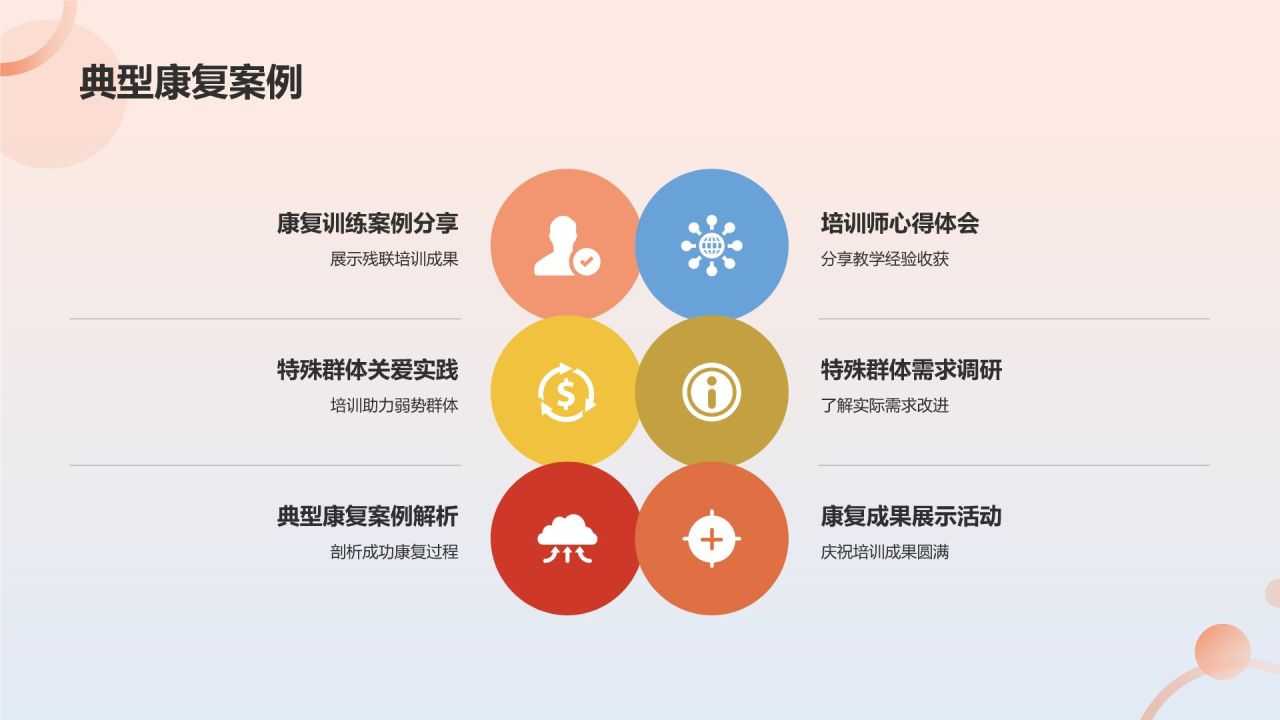 典型康复案例

康复训练案例分享
展示残联培训成果

特殊群体关爱实践
培训助力弱势群体

典型康复案例解析
剖析成功康复过程

培训师心得体会
分享教学经验收获

特殊群体需求调研
了解实际需求改进

康复成果展示活动
庆祝培训成果圆满